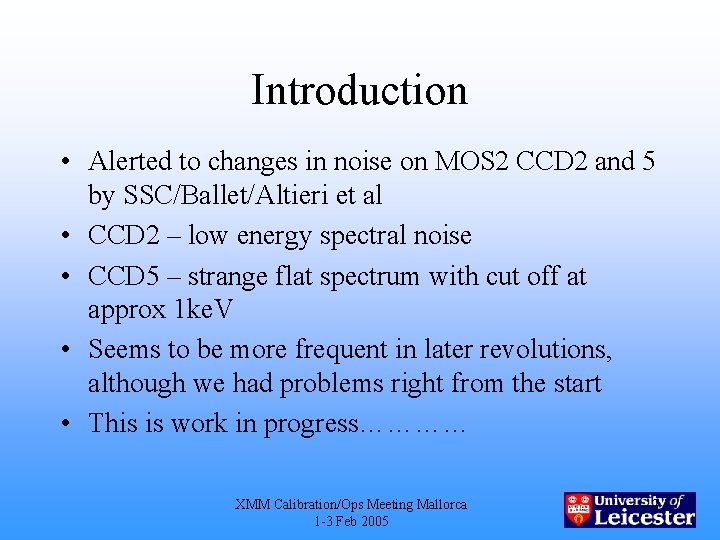 Introduction

• Alerted to changes in noise on MOS2 CCD2 and 5 by SSC/Ballet/Altieri et al

• CCD2 – low energy spectral noise

• CCD5 – strange flat spectrum with cut off at approx 1keV

• Seems to be more frequent in later revolutions, although we had problems right from the start

• This is work in progress…………

XMM Calibration/Ops Meeting Mallorca
1-3 Feb 2005

University of Leicester